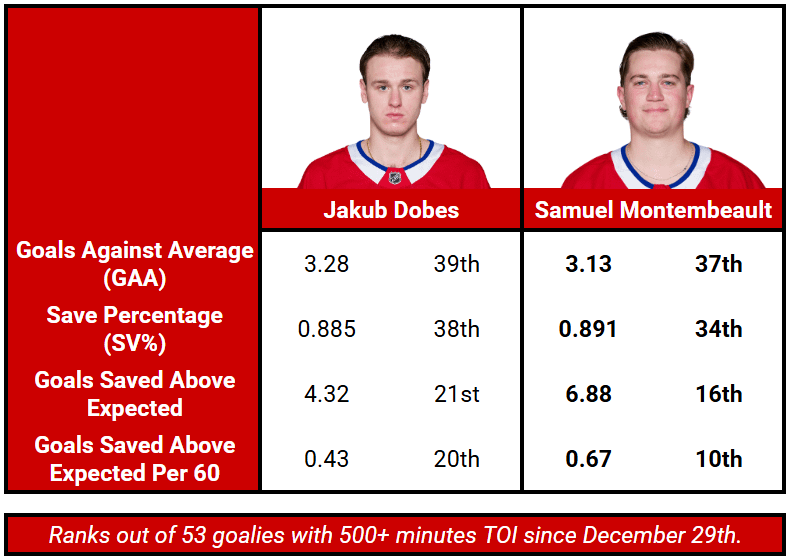 | | Jakub Dobes | | Samuel Montembeault | |
|---|---|---|---|---|
| Goals Against Average (GAA) | 3.28 | 39th | 3.13 | 37th |
| Save Percentage (SV%) | 0.885 | 38th | 0.891 | 34th |
| Goals Saved Above Expected | 4.32 | 21st | 6.88 | 16th |
| Goals Saved Above Expected Per 60 | 0.43 | 20th | 0.67 | 10th |

Ranks out of 53 goalies with 500+ minutes TOI since December 29th.